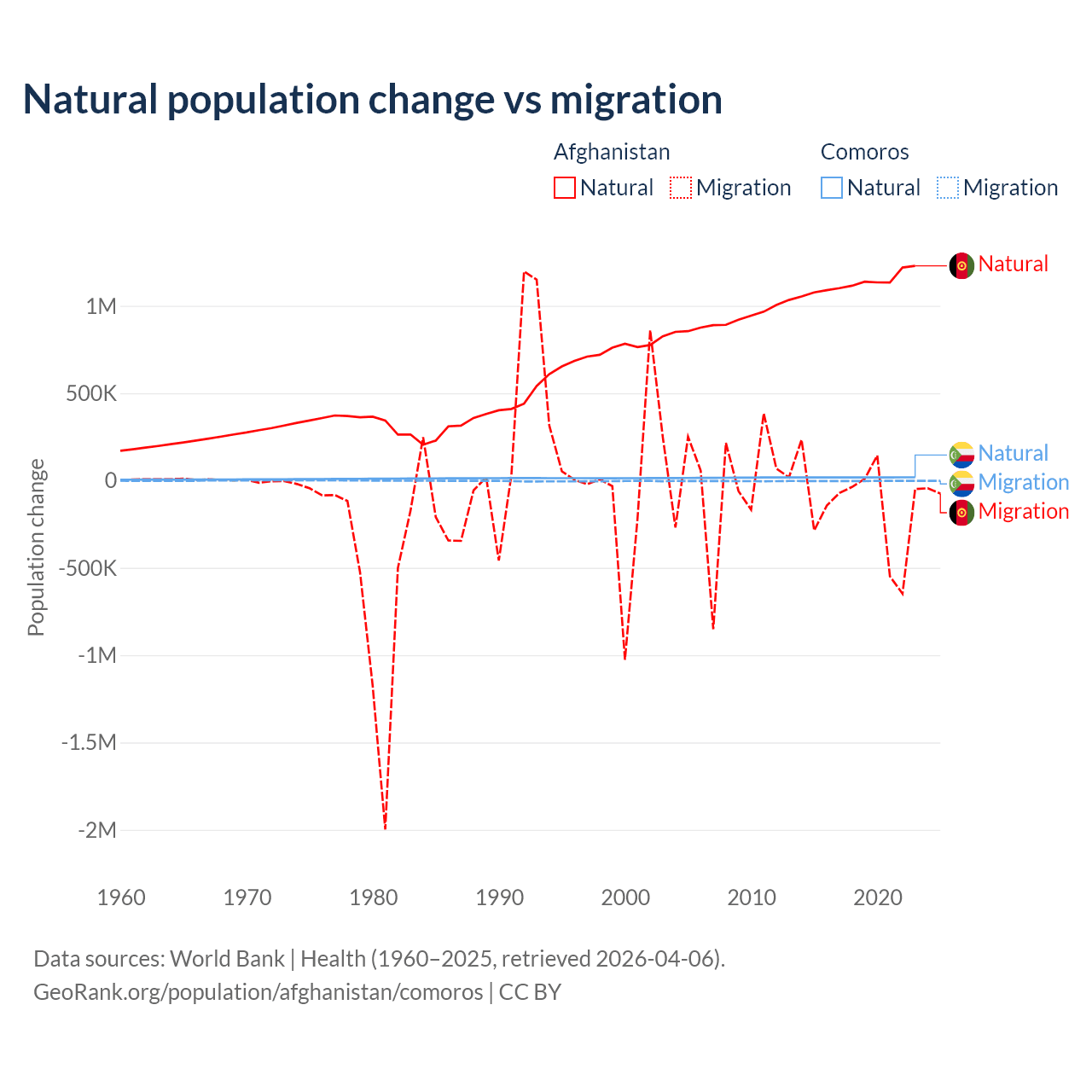 Natural population change vs migration

Afghanistan
Natural Migration

Comoros
Natural Migration

Natural
Natural
Migration
Migration

Population change

1M
500K
0
-500K
-1M
-1.5M
-2M

1960
1970
1980
1990
2000
2010
2020

Data sources: World Bank | Health (1960–2025, retrieved 2026-04-06).
GeoRank.org/population/afghanistan/comoros | CC BY